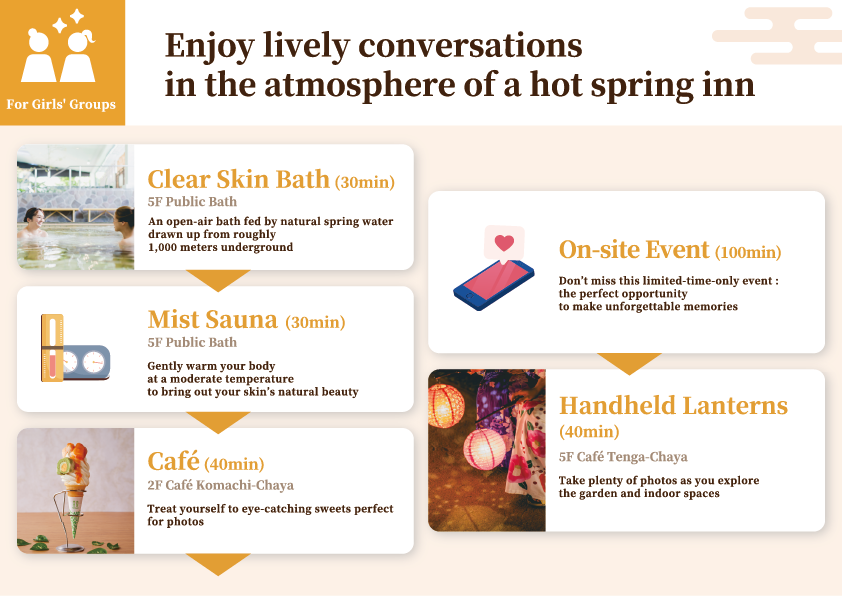 For Girls' Groups

Enjoy lively conversations in the atmosphere of a hot spring inn

Clear Skin Bath (30min)
5F Public Bath
An open-air bath fed by natural spring water drawn up from roughly 1,000 meters underground

Mist Sauna (30min)
5F Public Bath
Gently warm your body at a moderate temperature to bring out your skin's natural beauty

Café (40min)
2F Café Komachi-Chaya
Treat yourself to eye-catching sweets perfect for photos

On-site Event (100min)
Don't miss this limited-time-only event : the perfect opportunity to make unforgettable memories

Handheld Lanterns (40min)
5F Café Tenga-Chaya
Take plenty of photos as you explore the garden and indoor spaces